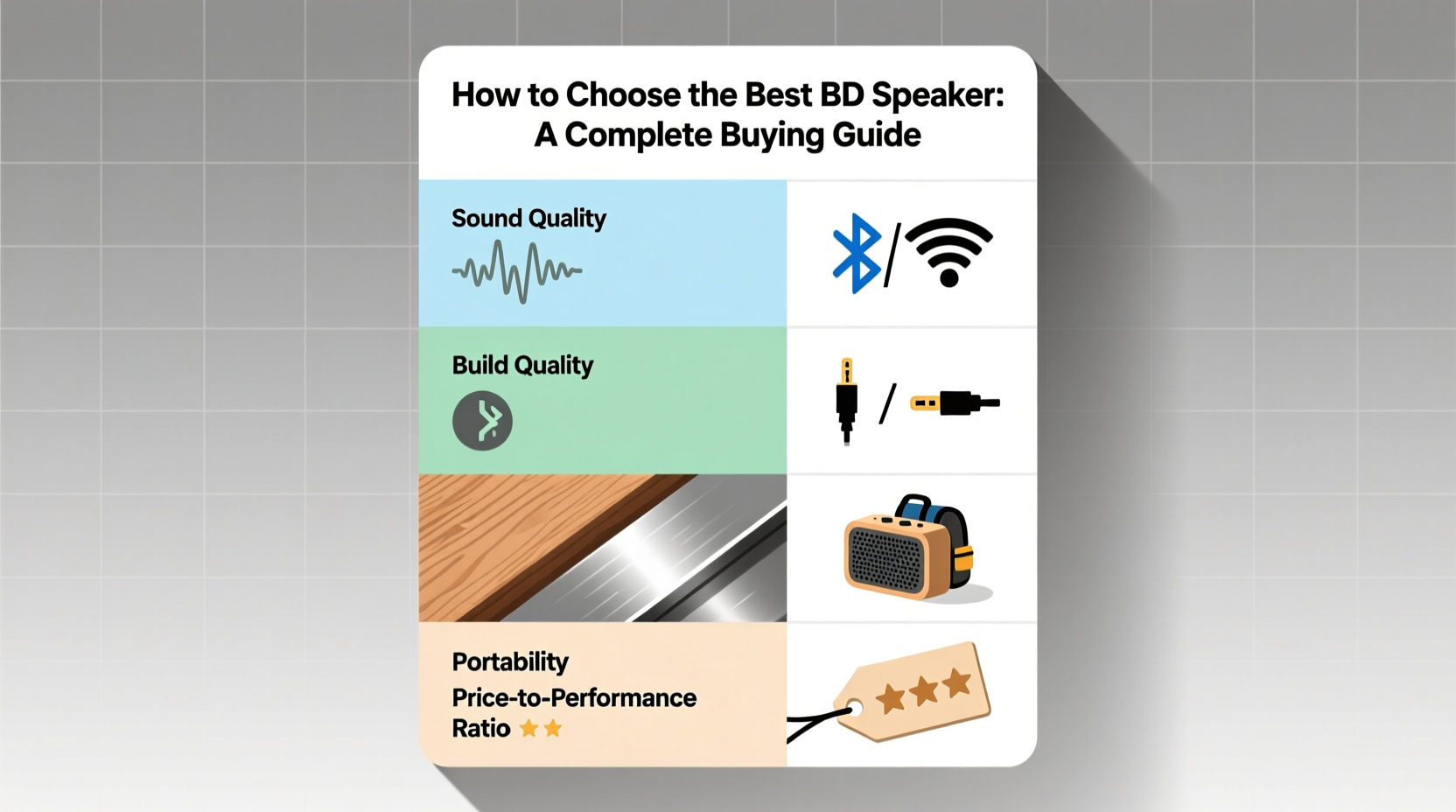 How to Choose the Best BD Speaker: A Complete Buying Guide

Sound Quality

Build Quality

Portability

Price-to-Performance Ratio